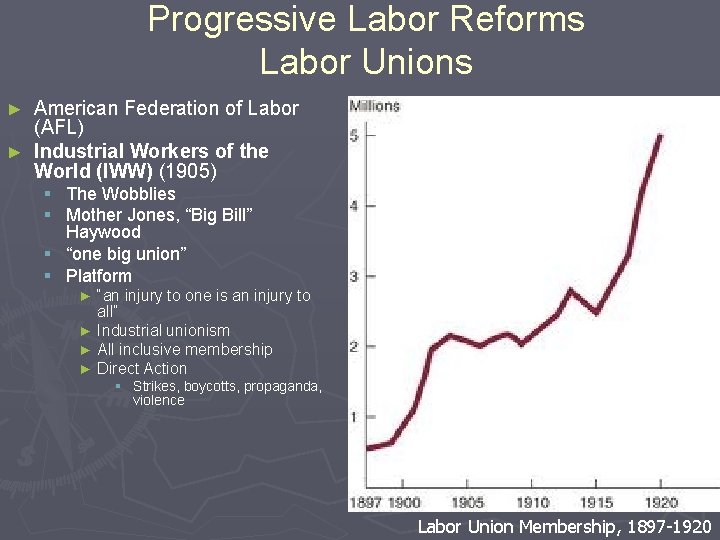 Progressive Labor Reforms
Labor Unions

► American Federation of Labor (AFL)
► Industrial Workers of the World (IWW) (1905)
▪ The Wobblies
▪ Mother Jones, "Big Bill" Haywood
▪ "one big union"
▪ Platform
► "an injury to one is an injury to all"
► Industrial unionism
► All inclusive membership
► Direct Action
▪ Strikes, boycotts, propaganda, violence

Millions
5
4
3
2
1
1897 1900 1905 1910 1915 1920

Labor Union Membership, 1897-1920